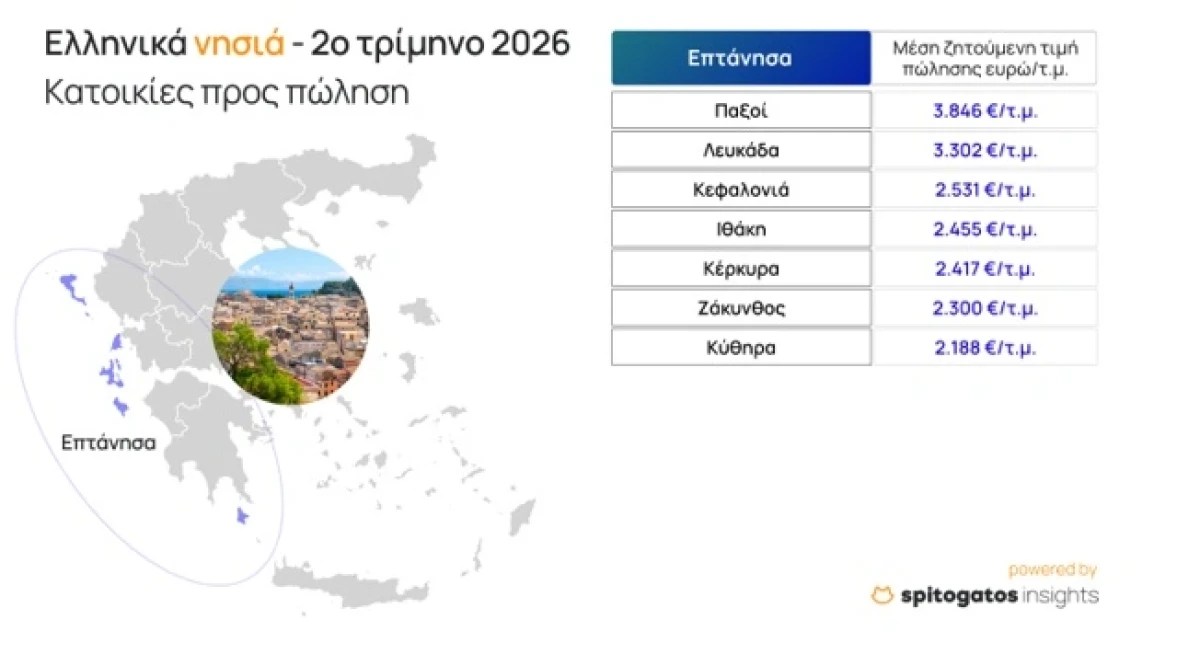 Ελληνικά νησιά - 2ο τρίμηνο 2026
Κατοικίες προς πώληση

Επτάνησα

| Επτάνησα | Μέση ζητούμενη τιμή πώλησης ευρώ/τ.μ. |
|---|---|
| Παξοί | 3.846 €/τ.μ. |
| Λευκάδα | 3.302 €/τ.μ. |
| Κεφαλονιά | 2.531 €/τ.μ. |
| Ιθάκη | 2.455 €/τ.μ. |
| Κέρκυρα | 2.417 €/τ.μ. |
| Ζάκυνθος | 2.300 €/τ.μ. |
| Κύθηρα | 2.188 €/τ.μ. |

powered by
spitogatos insights